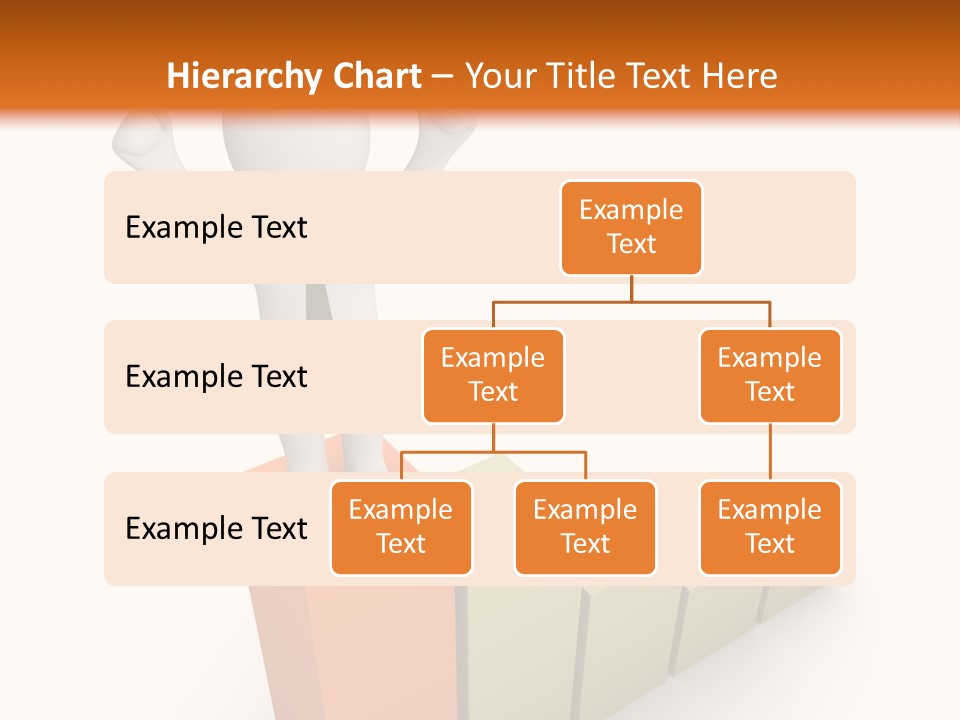 Hierarchy Chart – Your Title Text Here

Example Text

Example Text

Example Text

Example Text

Example Text

Example Text

Example Text

Example Text

Example Text